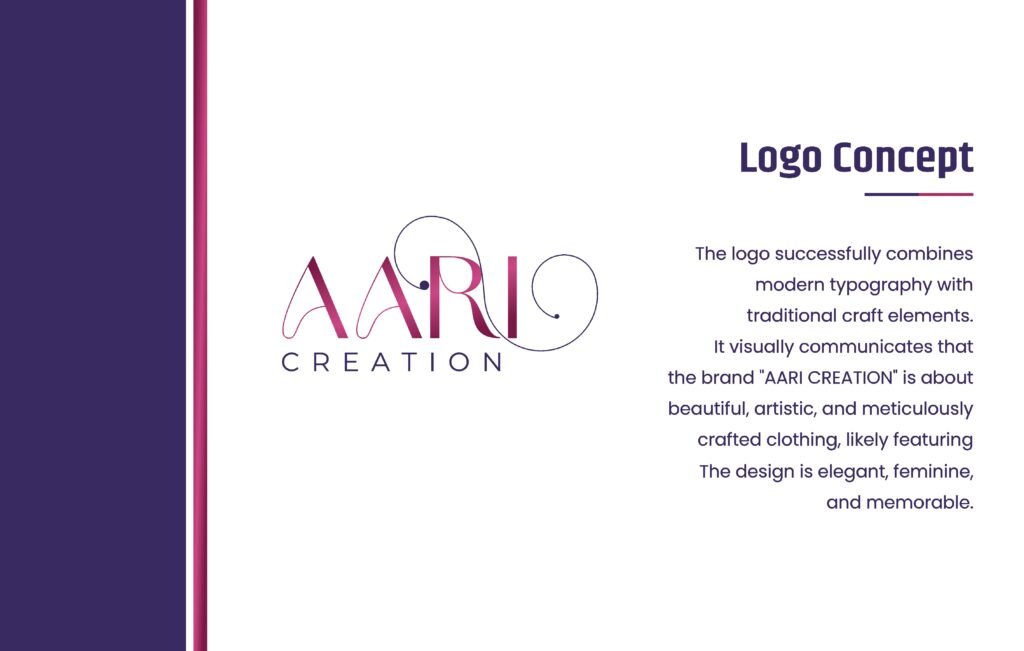 AARI
CREATION

Logo Concept

The logo successfully combines modern typography with traditional craft elements. It visually communicates that the brand "AARI CREATION" is about beautiful, artistic, and meticulously crafted clothing, likely featuring The design is elegant, feminine, and memorable.